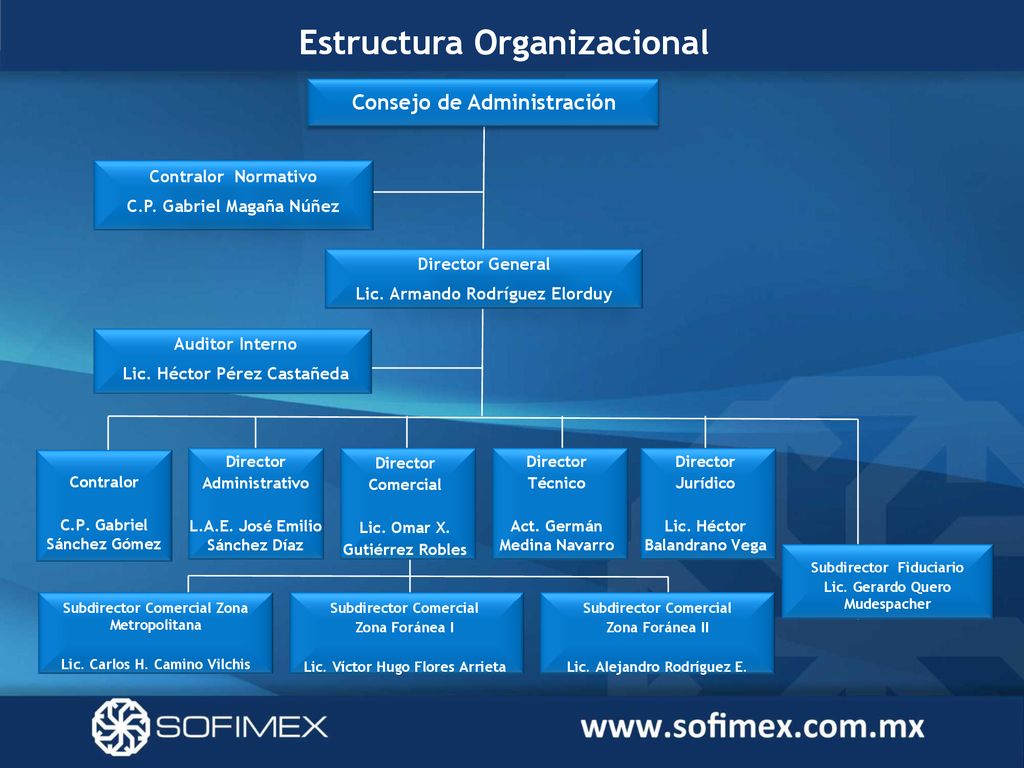 Estructura Organizacional

Consejo de Administración

Contralor Normativo
C.P. Gabriel Magaña Núñez

Director General
Lic. Armando Rodríguez Elorduy

Auditor Interno
Lic. Héctor Pérez Castañeda

Contralor
C.P. Gabriel Sánchez Gómez

Director Administrativo
L.A.E. José Emilio Sánchez Díaz

Director Comercial
Lic. Omar X. Gutiérrez Robles

Director Técnico
Act. Germán Medina Navarro

Director Jurídico
Lic. Héctor Balandrano Vega

Subdirector Fiduciario
Lic. Gerardo Quero Mudespacher

Subdirector Comercial Zona Metropolitana
Lic. Carlos H. Camino Vilchis

Subdirector Comercial Zona Foránea I
Lic. Víctor Hugo Flores Arrieta

Subdirector Comercial Zona Foránea II
Lic. Alejandro Rodríguez E.

SOFIMEX

www.sofimex.com.mx